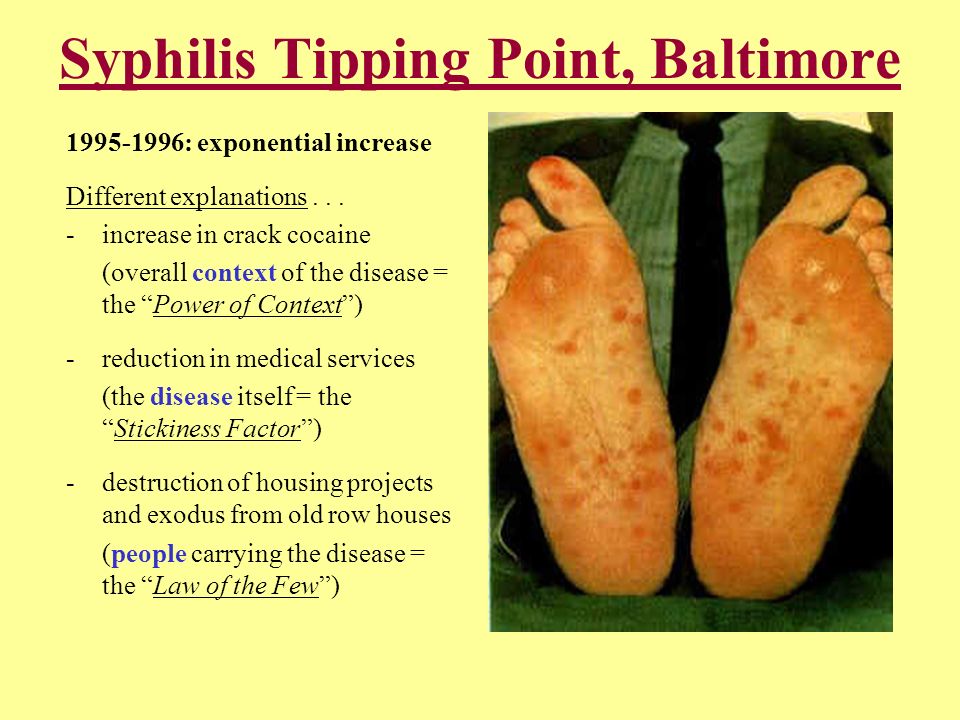 Syphilis Tipping Point, Baltimore

1995-1996: exponential increase

Different explanations . . .

- increase in crack cocaine
(overall context of the disease = the “Power of Context”)

- reduction in medical services
(the disease itself = the “Stickiness Factor”)

- destruction of housing projects and exodus from old row houses
(people carrying the disease = the “Law of the Few”)